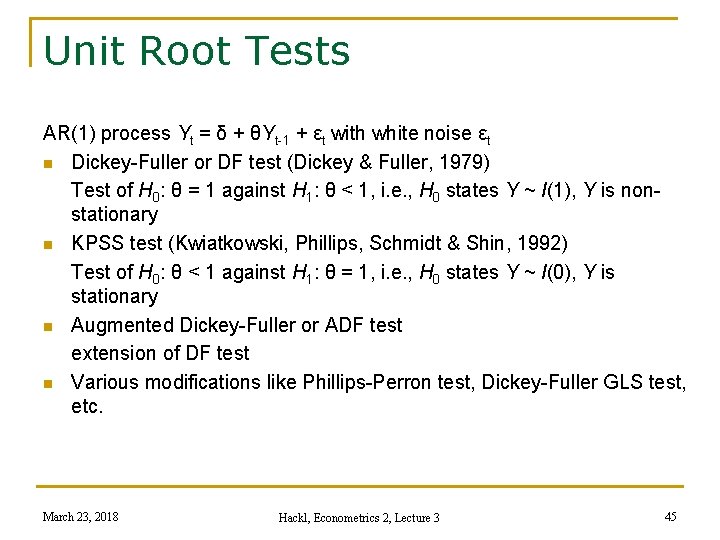 Unit Root Tests

AR(1) process $Y_t = \delta + \theta Y_{t-1} + \varepsilon_t$ with white noise $\varepsilon_t$

- Dickey-Fuller or DF test (Dickey & Fuller, 1979)
  Test of $H_0$: $\theta = 1$ against $H_1$: $\theta < 1$, i.e., $H_0$ states $Y \sim I(1)$, $Y$ is non-stationary
- KPSS test (Kwiatkowski, Phillips, Schmidt & Shin, 1992)
  Test of $H_0$: $\theta < 1$ against $H_1$: $\theta = 1$, i.e., $H_0$ states $Y \sim I(0)$, $Y$ is stationary
- Augmented Dickey-Fuller or ADF test
  extension of DF test
- Various modifications like Phillips-Perron test, Dickey-Fuller GLS test, etc.

March 23, 2018

Hackl, Econometrics 2, Lecture 3

45